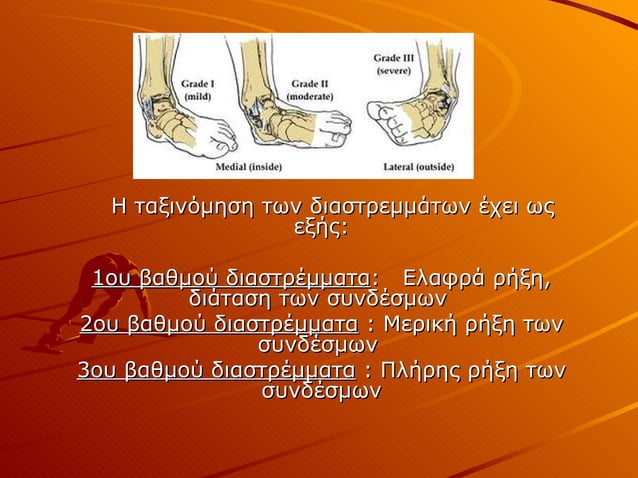 Grade I (mild)

Grade II (moderate)

Grade III (severe)

Medial (inside)

Lateral (outside)

Η ταξινόμηση των διαστρεμμάτων έχει ως εξής:

1ου βαθμού διαστρέμματα: Ελαφρά ρήξη, διάταση των συνδέσμων

2ου βαθμού διαστρέμματα : Μερική ρήξη των συνδέσμων

3ου βαθμού διαστρέμματα : Πλήρης ρήξη των συνδέσμων